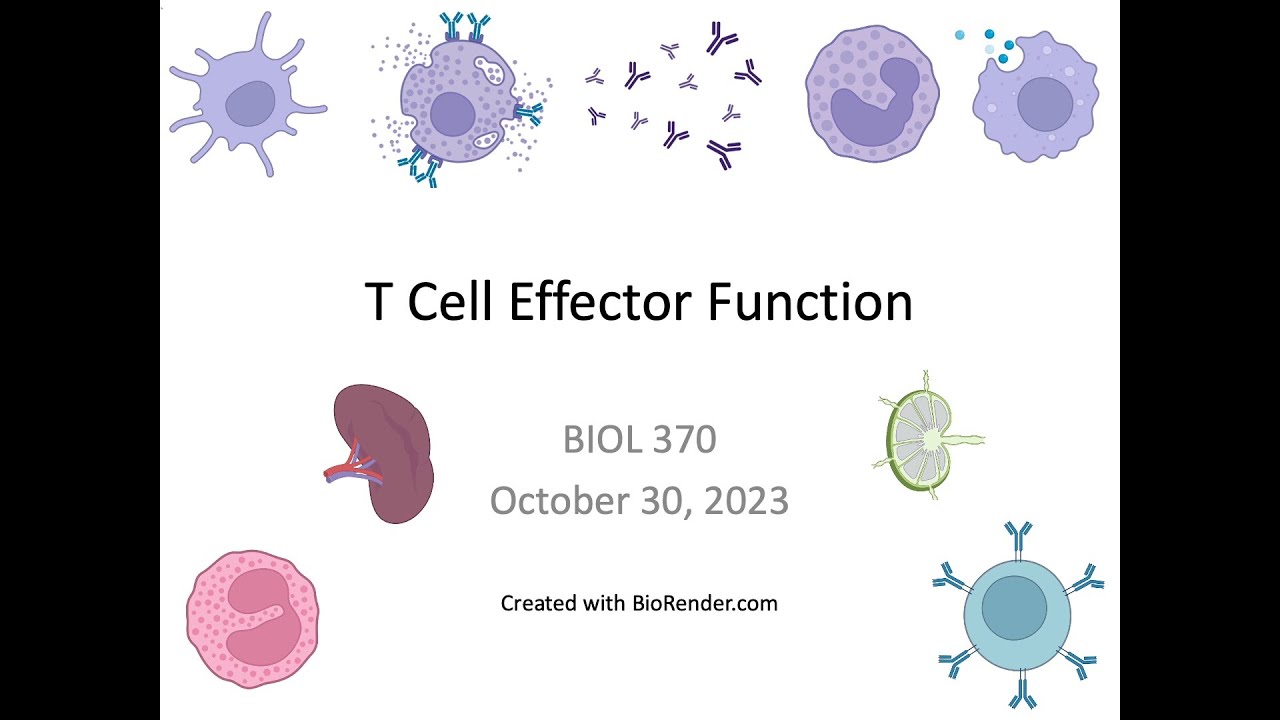 T Cell Effector Function

BIOL 370
October 30, 2023

Created with BioRender.com